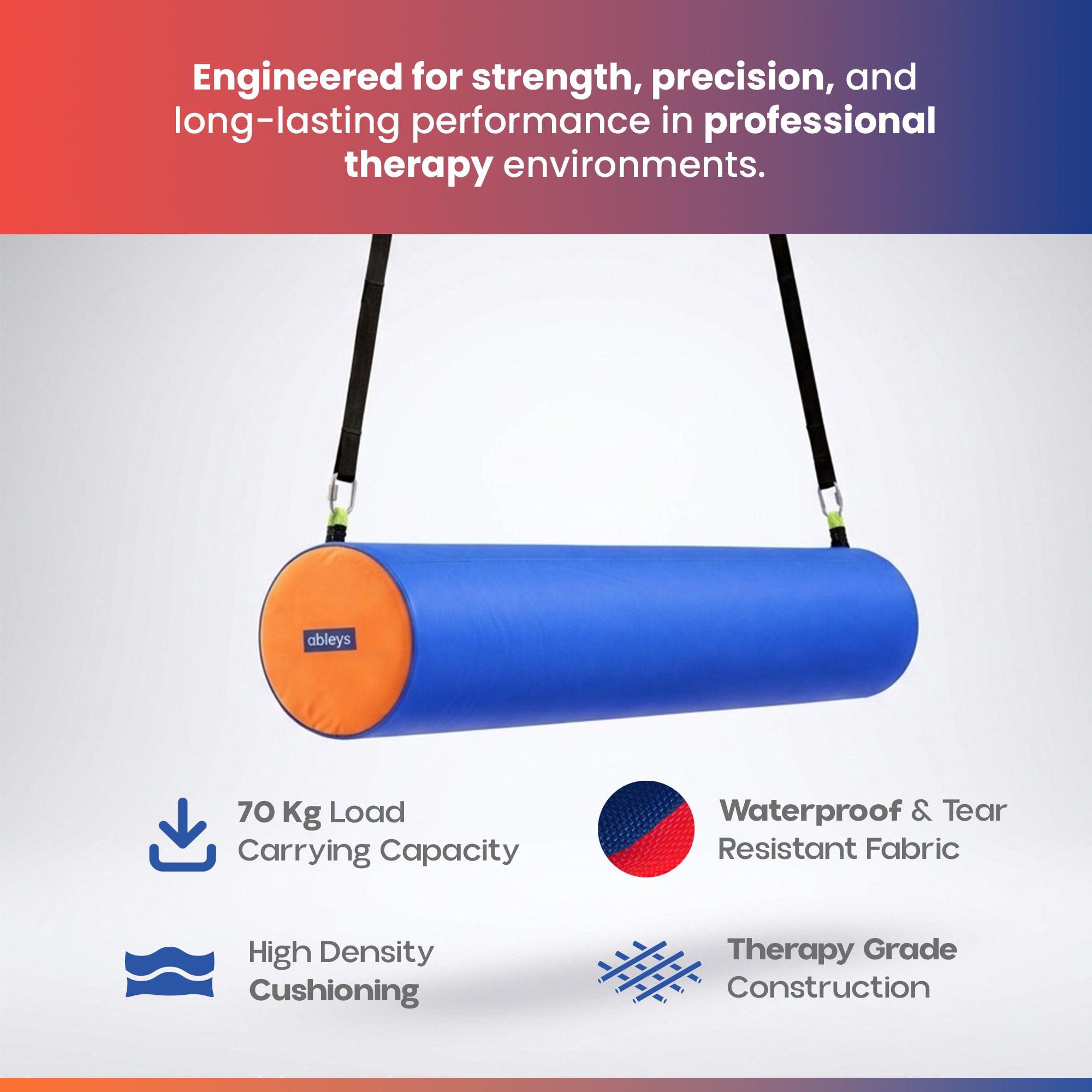 Engineered for strength, precision, and long-lasting performance in professional therapy environments.

ableys

70 Kg Load Carrying Capacity

Waterproof & Tear Resistant Fabric

High Density Cushioning

Therapy Grade Construction